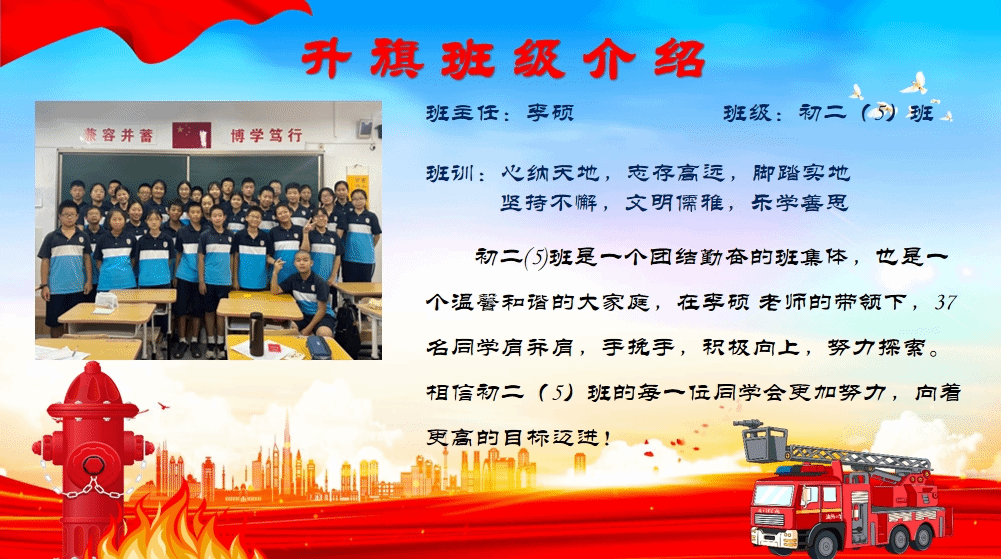 升旗班级介绍

兼容并蓄 博学笃行

班主任：李硕 班级：初二（5）班

班训：心纳天地，志存高远，脚踏实地
坚持不懈，文明儒雅，乐学善思

初二(5)班是一个团结勤奋的班集体，也是一个温馨和谐的大家庭，在李硕 老师的带领下，37名同学肩并肩，手挽手，积极向上，努力探索。相信初二（5）班的每一位同学会更加努力，向着更高的目标迈进！